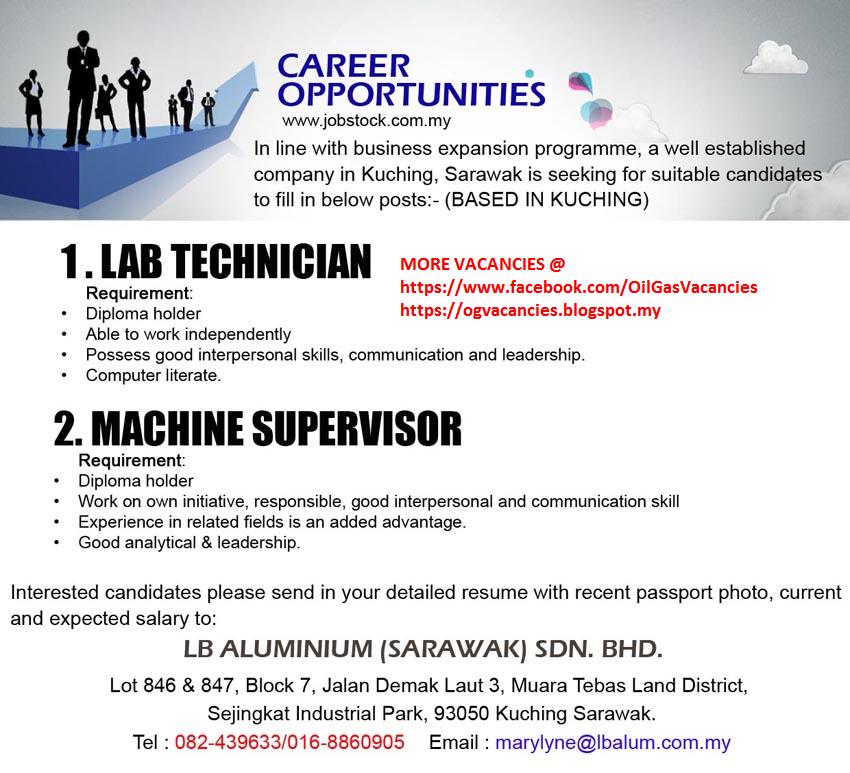 CAREER OPPORTUNITIES
www.jobstock.com.my

In line with business expansion programme, a well established company in Kuching, Sarawak is seeking for suitable candidates to fill in below posts:- (BASED IN KUCHING)

1. LAB TECHNICIAN

MORE VACANCIES @
https://www.facebook.com/OilGasVacancies
https://ogvacancies.blogspot.my

Requirement:
• Diploma holder
• Able to work independently
• Possess good interpersonal skills, communication and leadership.
• Computer literate.

2. MACHINE SUPERVISOR

Requirement:
• Diploma holder
• Work on own initiative, responsible, good interpersonal and communication skill
• Experience in related fields is an added advantage.
• Good analytical & leadership.

Interested candidates please send in your detailed resume with recent passport photo, current and expected salary to:

LB ALUMINIUM (SARAWAK) SDN. BHD.

Lot 846 & 847, Block 7, Jalan Demak Laut 3, Muara Tebas Land District, Sejingkat Industrial Park, 93050 Kuching Sarawak.

Tel : 082-439633/016-8860905 Email : marylyne@lbalum.com.my